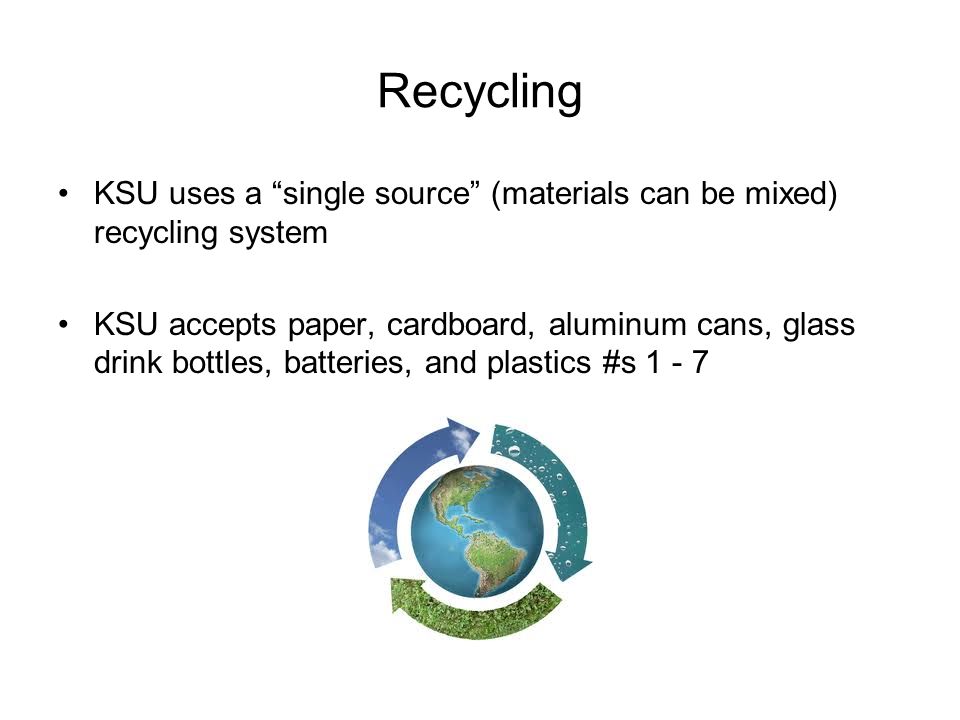 Recycling

• KSU uses a “single source” (materials can be mixed) recycling system

• KSU accepts paper, cardboard, aluminum cans, glass drink bottles, batteries, and plastics #s 1 - 7